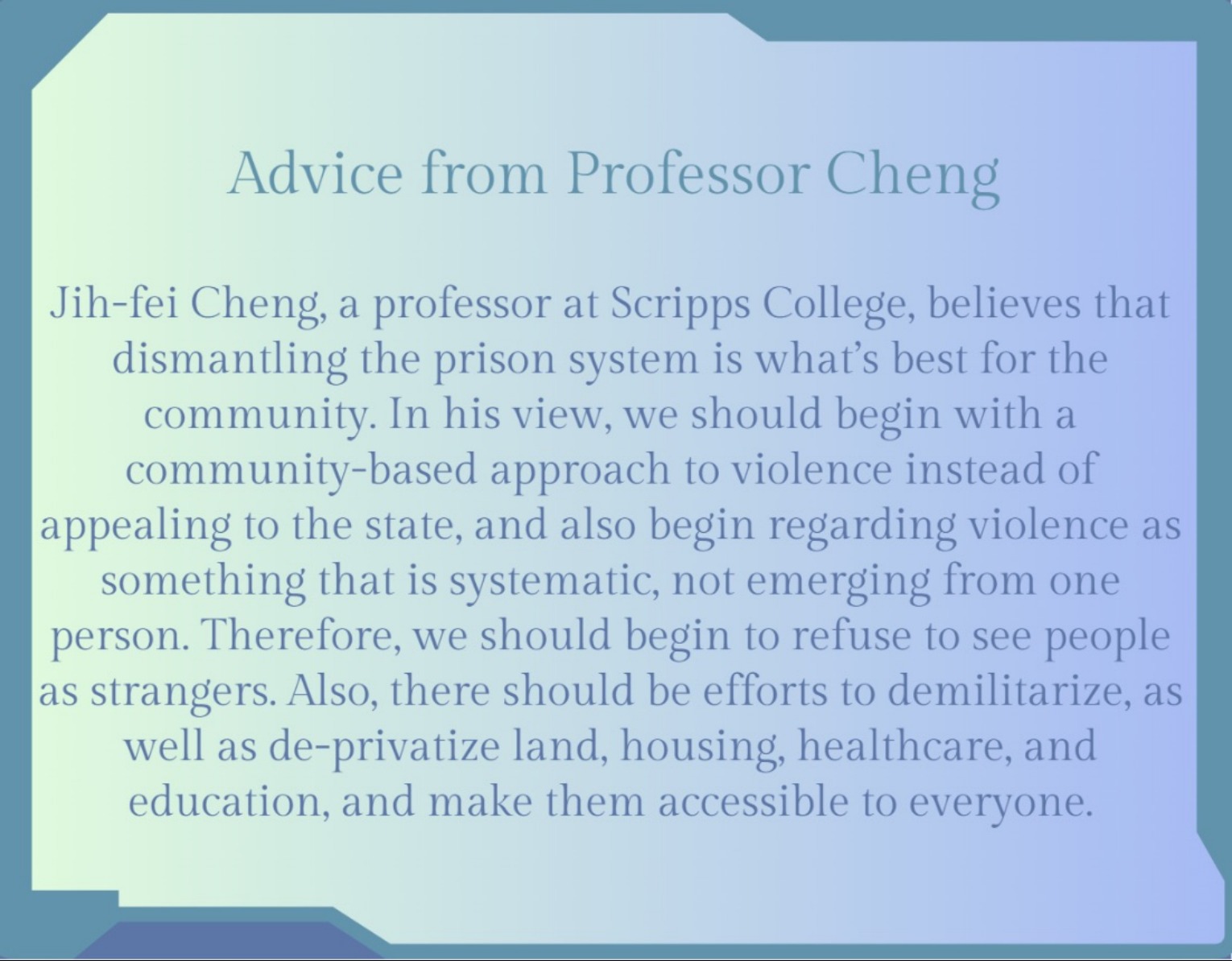 Advice from Professor Cheng

Jih-fei Cheng, a professor at Scripps College, believes that dismantling the prison system is what's best for the community. In his view, we should begin with a community-based approach to violence instead of appealing to the state, and also begin regarding violence as something that is systematic, not emerging from one person. Therefore, we should begin to refuse to see people as strangers. Also, there should be efforts to demilitarize, as well as de-privatize land, housing, healthcare, and education, and make them accessible to everyone.